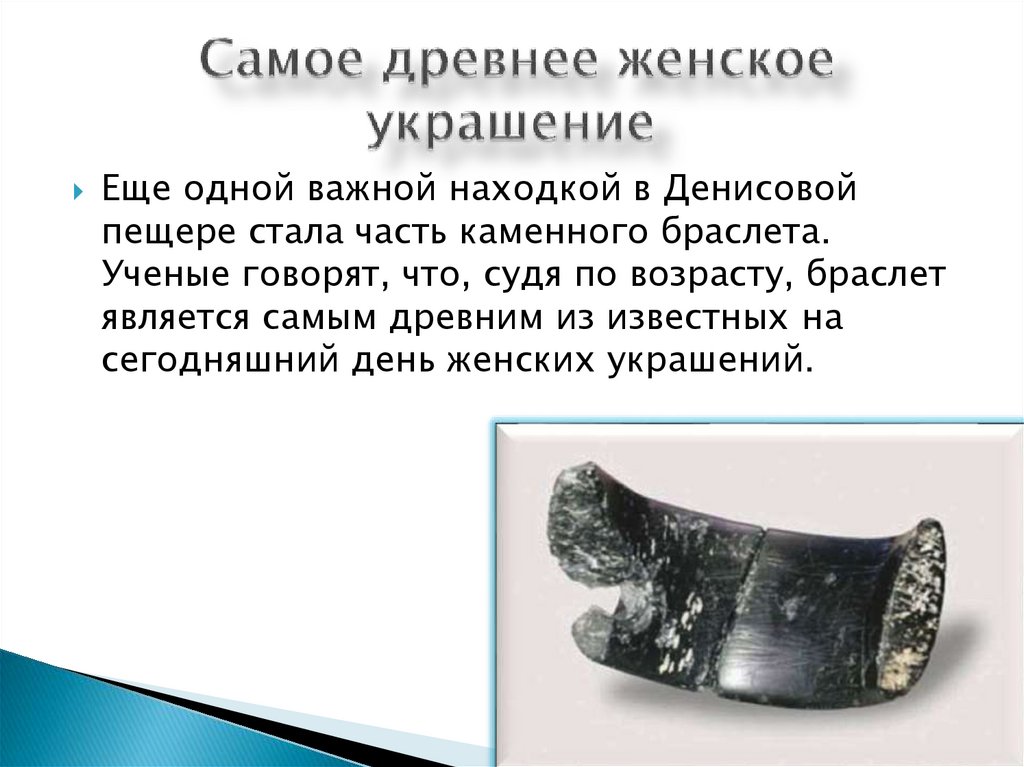 Самое древнее женское украшение

Еще одной важной находкой в Денисовой пещере стала часть каменного браслета. Ученые говорят, что, судя по возрасту, браслет является самым древним из известных на сегодняшний день женских украшений.